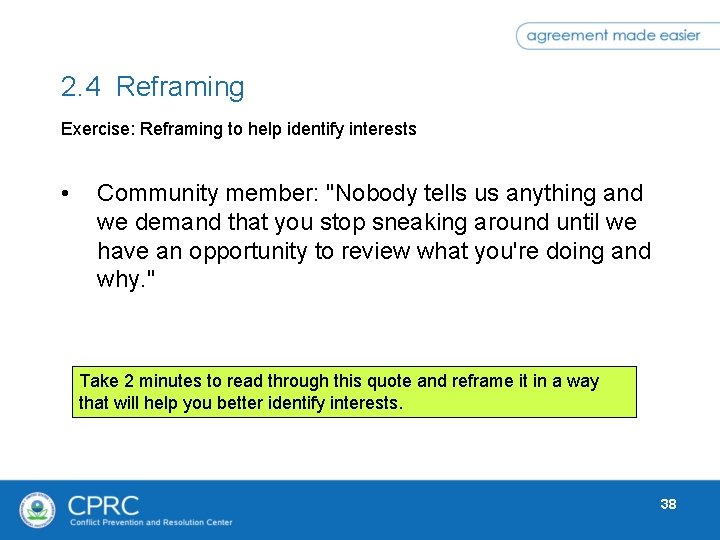 agreement made easier

2.4 Reframing

Exercise: Reframing to help identify interests

• Community member: "Nobody tells us anything and we demand that you stop sneaking around until we have an opportunity to review what you're doing and why."

Take 2 minutes to read through this quote and reframe it in a way that will help you better identify interests.

CPRC
Conflict Prevention and Resolution Center

38